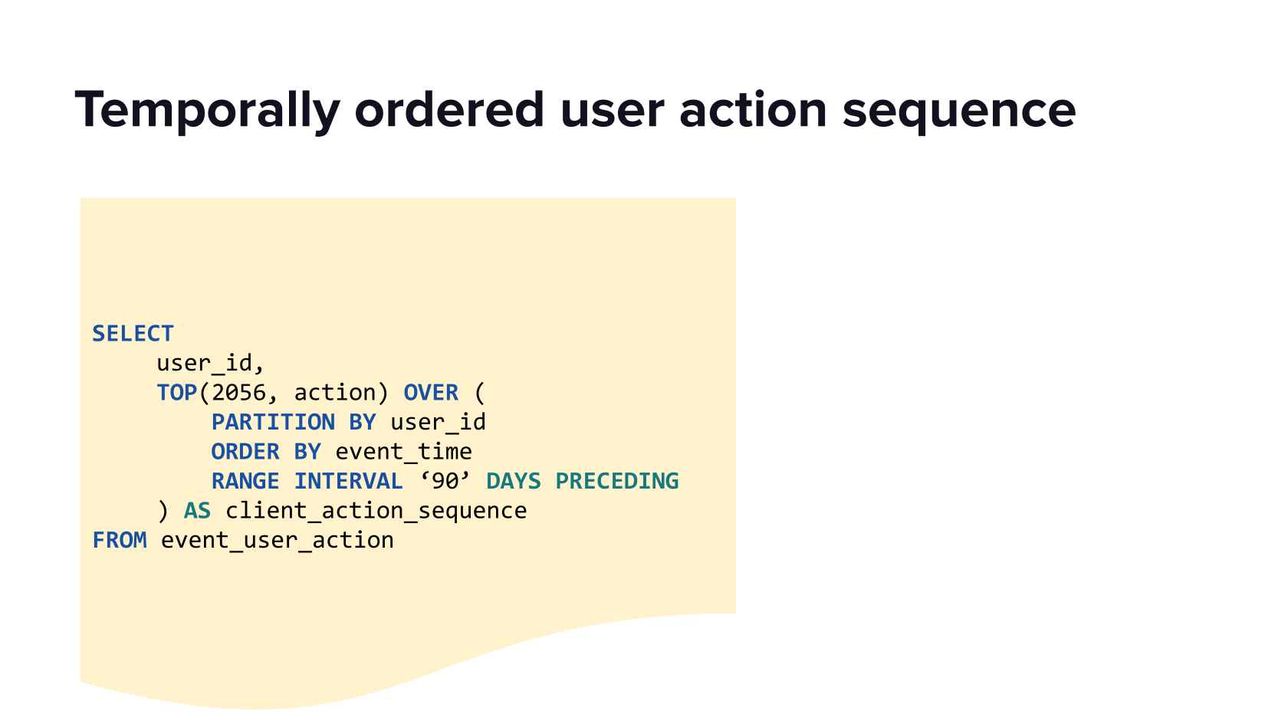 Temporally ordered user action sequence

SELECT
user_id,
TOP(2056, action) OVER (
PARTITION BY user_id
ORDER BY event_time
RANGE INTERVAL ‘90’ DAYS PRECEDING
) AS client_action_sequence
FROM event_user_action